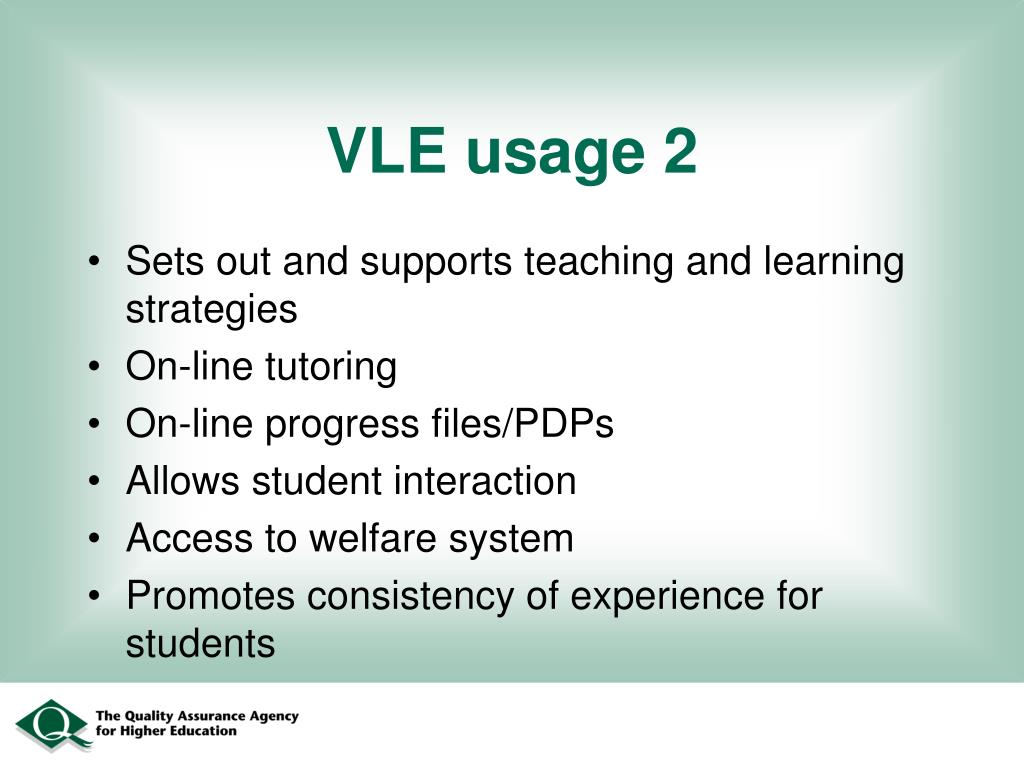 VLE usage 2

• Sets out and supports teaching and learning strategies
• On-line tutoring
• On-line progress files/PDPs
• Allows student interaction
• Access to welfare system
• Promotes consistency of experience for students

Q

The Quality Assurance Agency for Higher Education